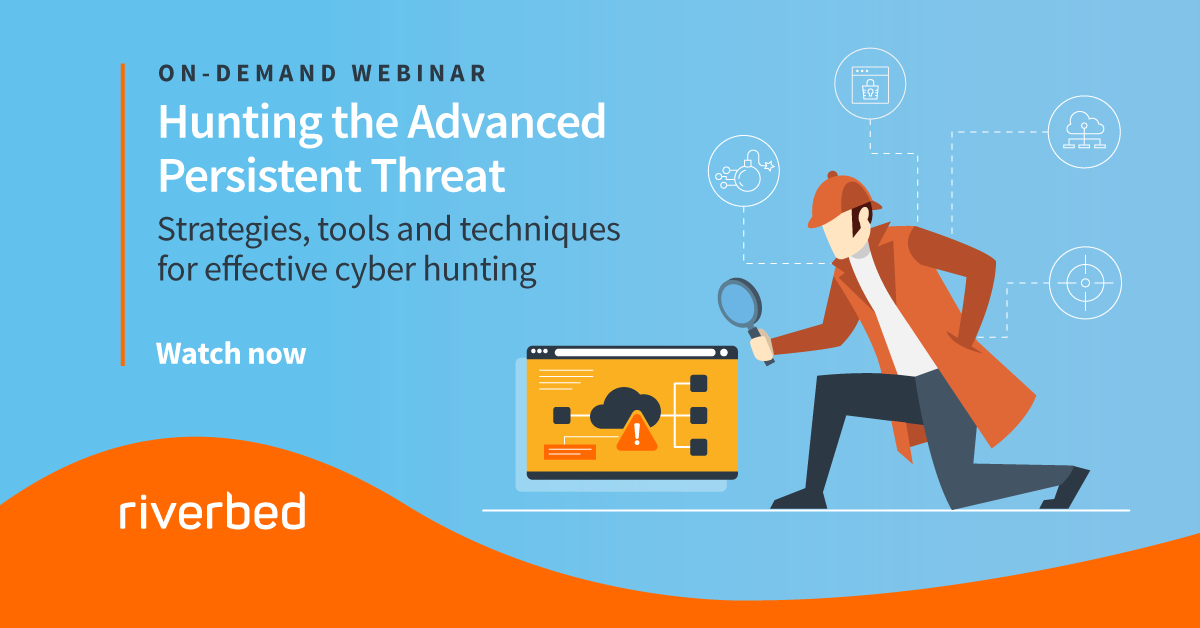 ON-DEMAND WEBINAR

Hunting the Advanced Persistent Threat

Strategies, tools and techniques for effective cyber hunting

Watch now

riverbed